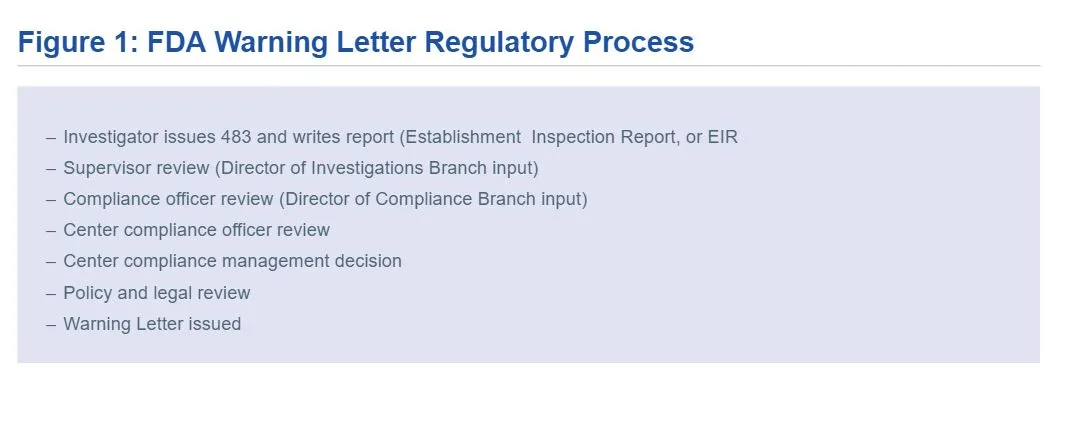 Figure 1: FDA Warning Letter Regulatory Process

– Investigator issues 483 and writes report (Establishment Inspection Report, or EIR
– Supervisor review (Director of Investigations Branch input)
– Compliance officer review (Director of Compliance Branch input)
– Center compliance officer review
– Center compliance management decision
– Policy and legal review
– Warning Letter issued